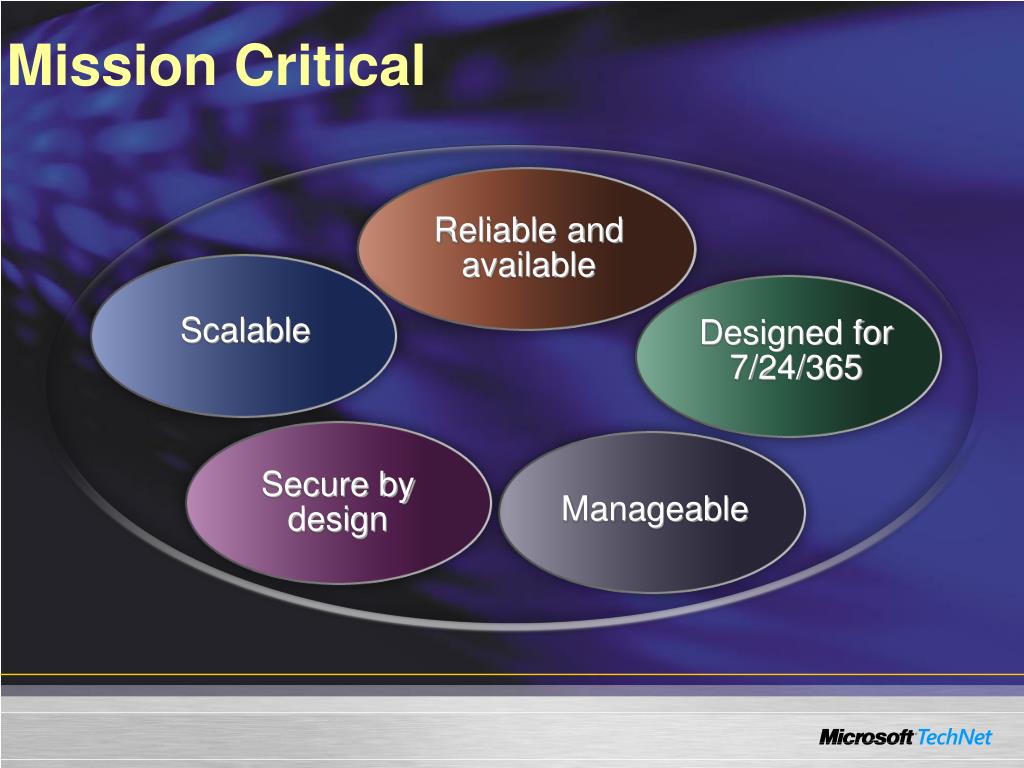 Mission Critical

Reliable and available

Scalable

Designed for 7/24/365

Secure by design

Manageable

Microsoft TechNet